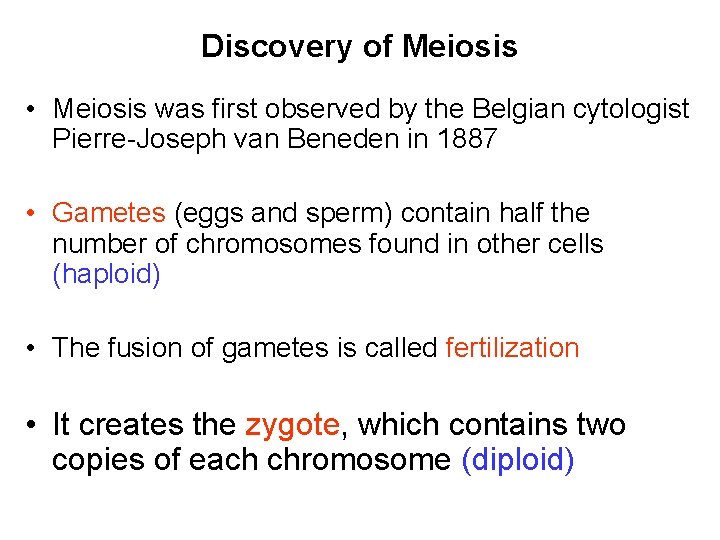 Discovery of Meiosis

• Meiosis was first observed by the Belgian cytologist Pierre-Joseph van Beneden in 1887

• Gametes (eggs and sperm) contain half the number of chromosomes found in other cells (haploid)

• The fusion of gametes is called fertilization

• It creates the zygote, which contains two copies of each chromosome (diploid)